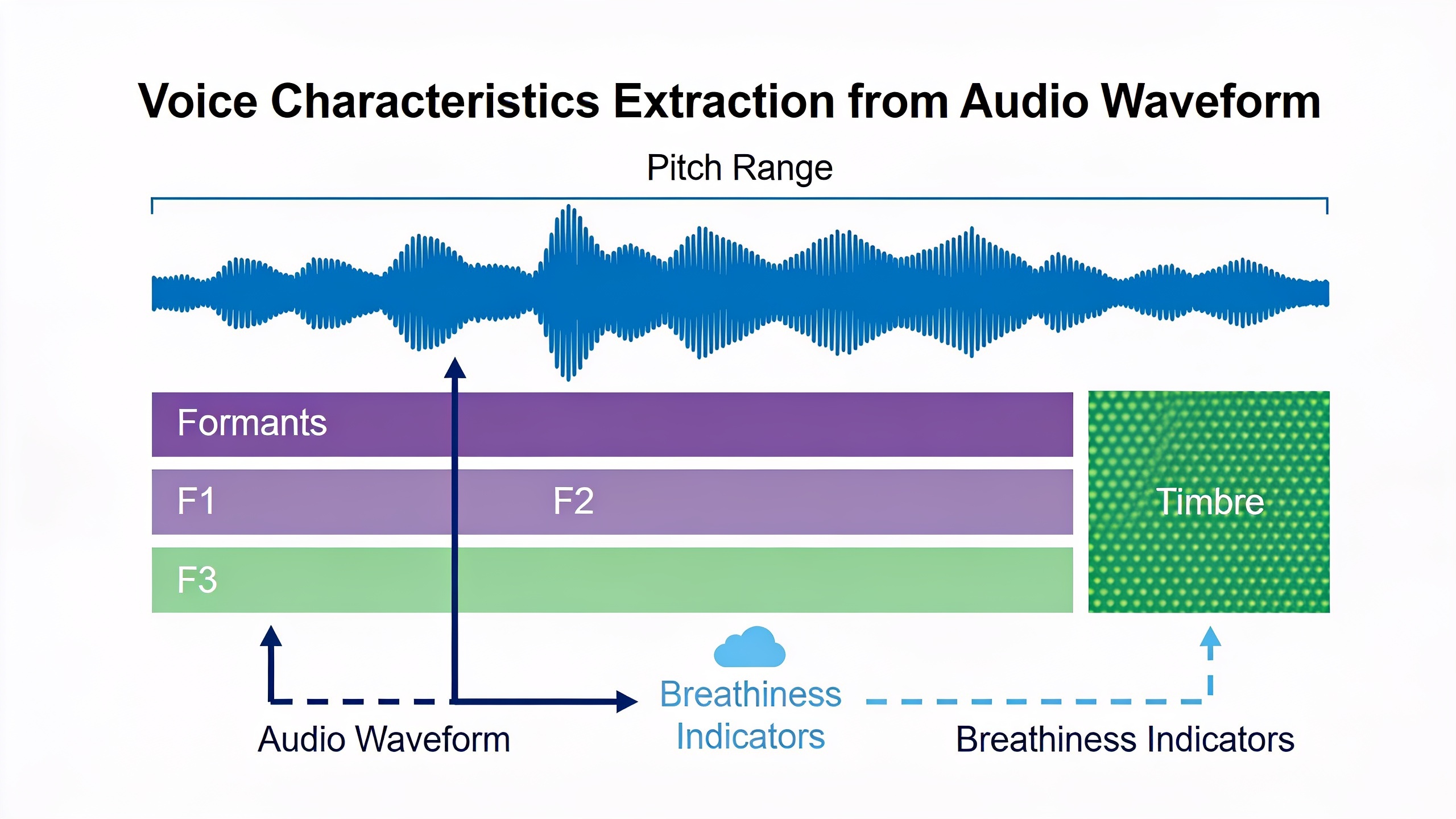 Voice Characteristics Extraction from Audio Waveform

Pitch Range

Formants

F1

F2

F3

Timbre

Audio Waveform

Breathiness Indicators

Breathiness Indicators